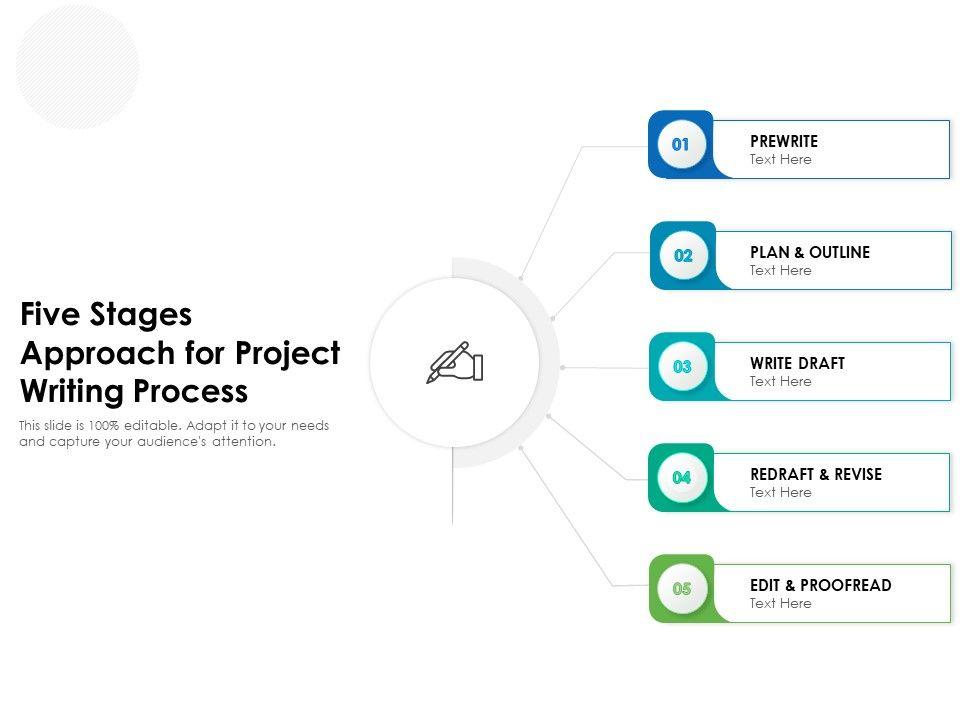 Five Stages Approach for Project Writing Process

This slide is 100% editable. Adapt it to your needs and capture your audience's attention.

01
PREWRITE
Text Here

02
PLAN & OUTLINE
Text Here

03
WRITE DRAFT
Text Here

04
REDRAFT & REVISE
Text Here

05
EDIT & PROOFREAD
Text Here